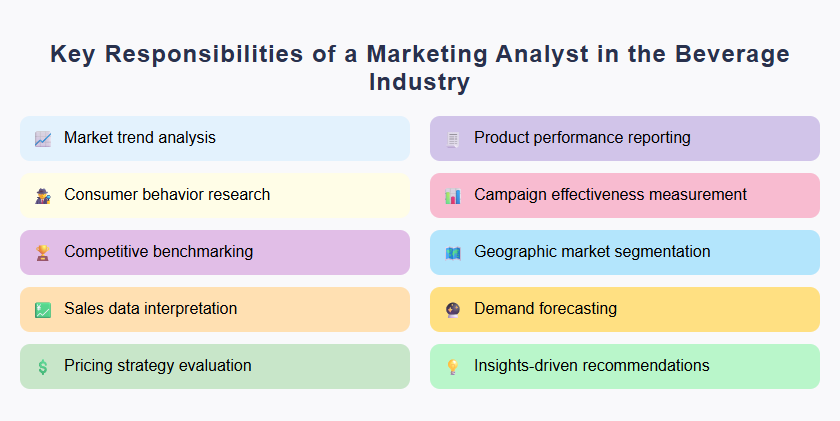 Key Responsibilities of a Marketing Analyst in the Beverage Industry

Market trend analysis

Consumer behavior research

Competitive benchmarking

Sales data interpretation

Pricing strategy evaluation

Product performance reporting

Campaign effectiveness measurement

Geographic market segmentation

Demand forecasting

Insights-driven recommendations